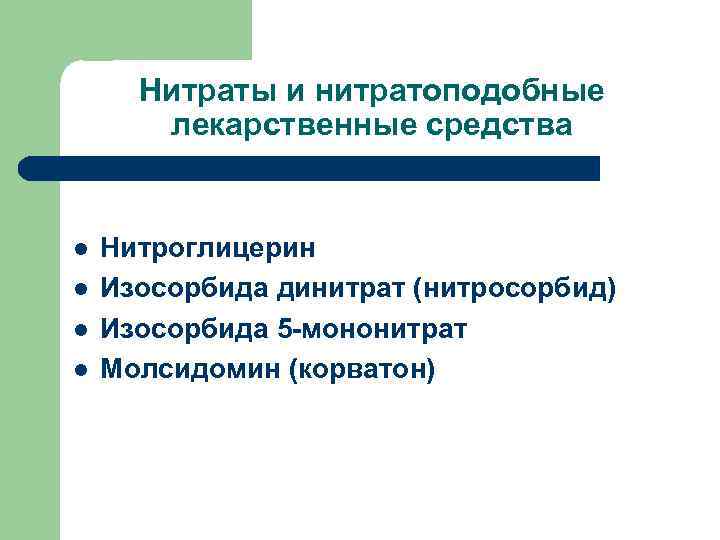 Нитраты и нитратоподобные лекарственные средства

- Нитроглицерин
- Изосорбида динитрат (нитросорбид)
- Изосорбида 5-мононитрат
- Молсидомин (корватон)